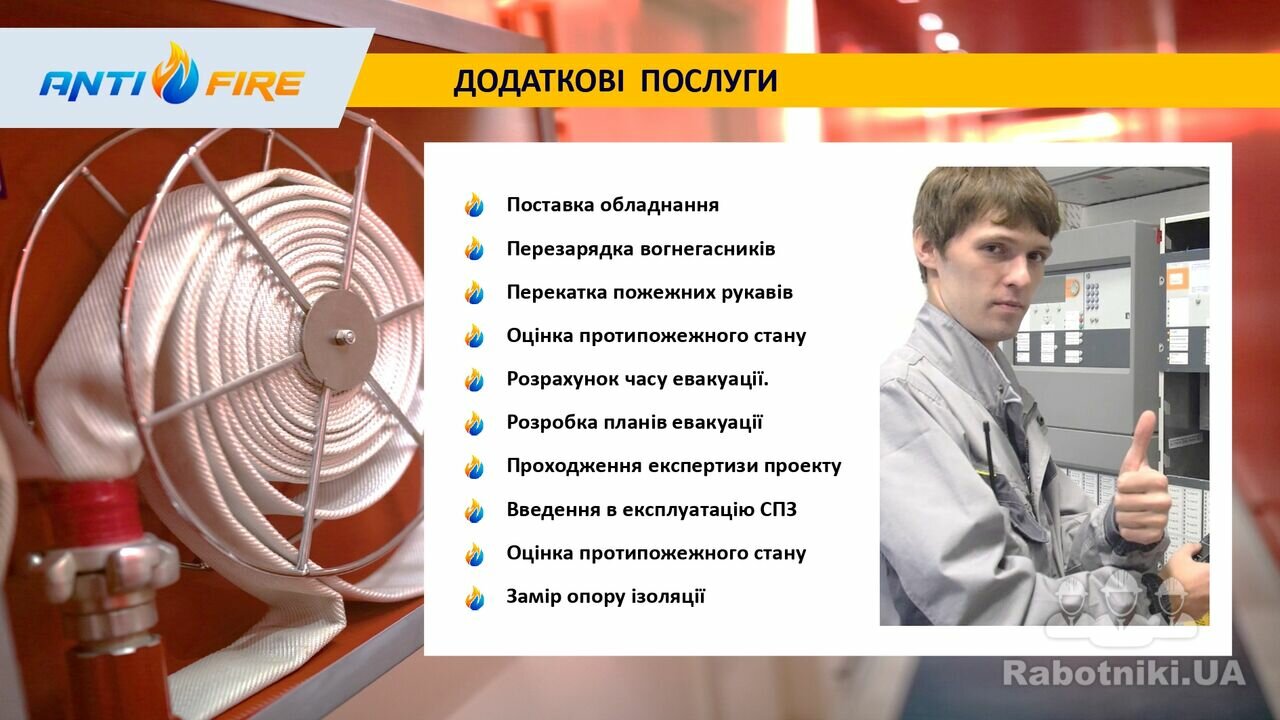 ANTI FIRE

ДОДАТКОВІ ПОСЛУГИ

Поставка обладнання

Перезарядка вогнегасників

Перекатка пожежних рукавів

Оцінка протипожежного стану

Розрахунок часу евакуації.

Розробка планів евакуації

Проходження експертизи проекту

Введення в експлуатацію СПЗ

Оцінка протипожежного стану

Замір опору ізоляції

Rabotniki.UA